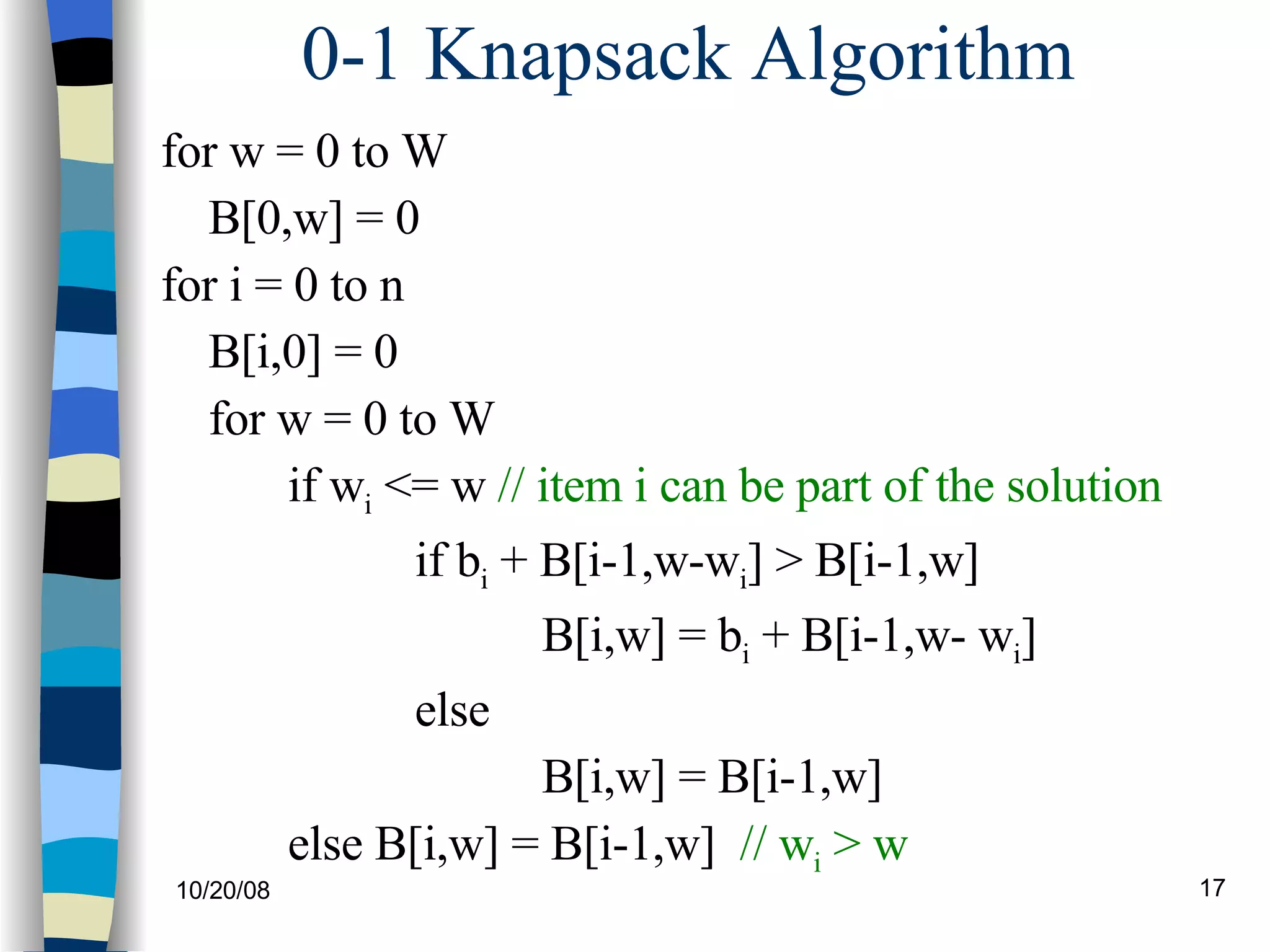 0-1 Knapsack Algorithm

for w = 0 to W
B[0,w] = 0
for i = 0 to n
B[i,0] = 0
for w = 0 to W
if $w_i$ <= w // item i can be part of the solution
if $b_i$ + B[i-1,w-$w_i$] > B[i-1,w]
B[i,w] = $b_i$ + B[i-1,w- $w_i$]
else
B[i,w] = B[i-1,w]
else B[i,w] = B[i-1,w] // $w_i$ > w

10/20/08

17